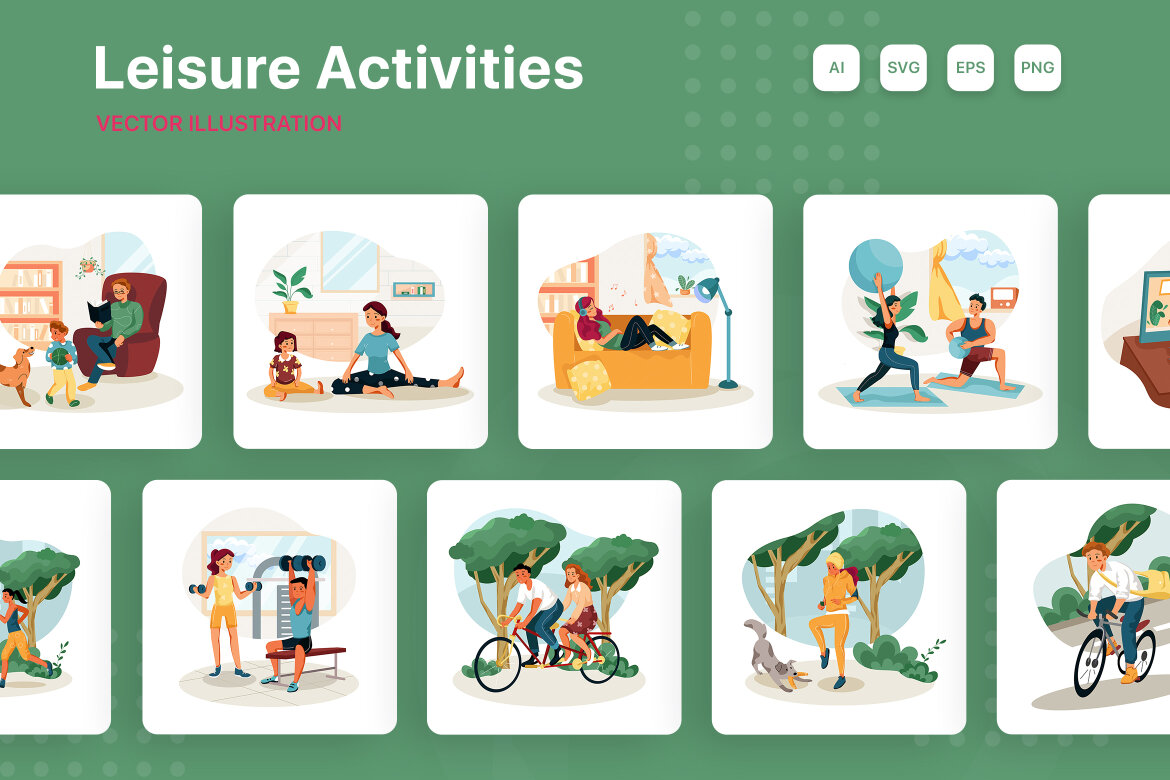 Leisure Activities
VECTOR ILLUSTRATION

AI SVG EPS PNG